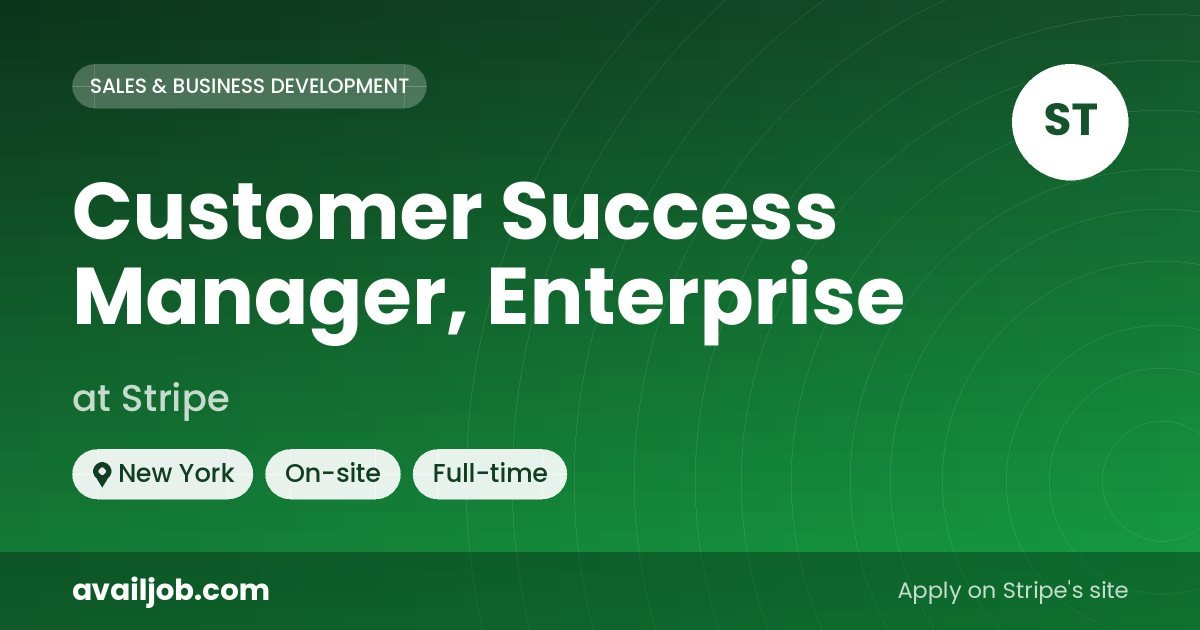 SALES & BUSINESS DEVELOPMENT

ST

Customer Success Manager, Enterprise

at Stripe

New York

On-site

Full-time

availjob.com

Apply on Stripe's site